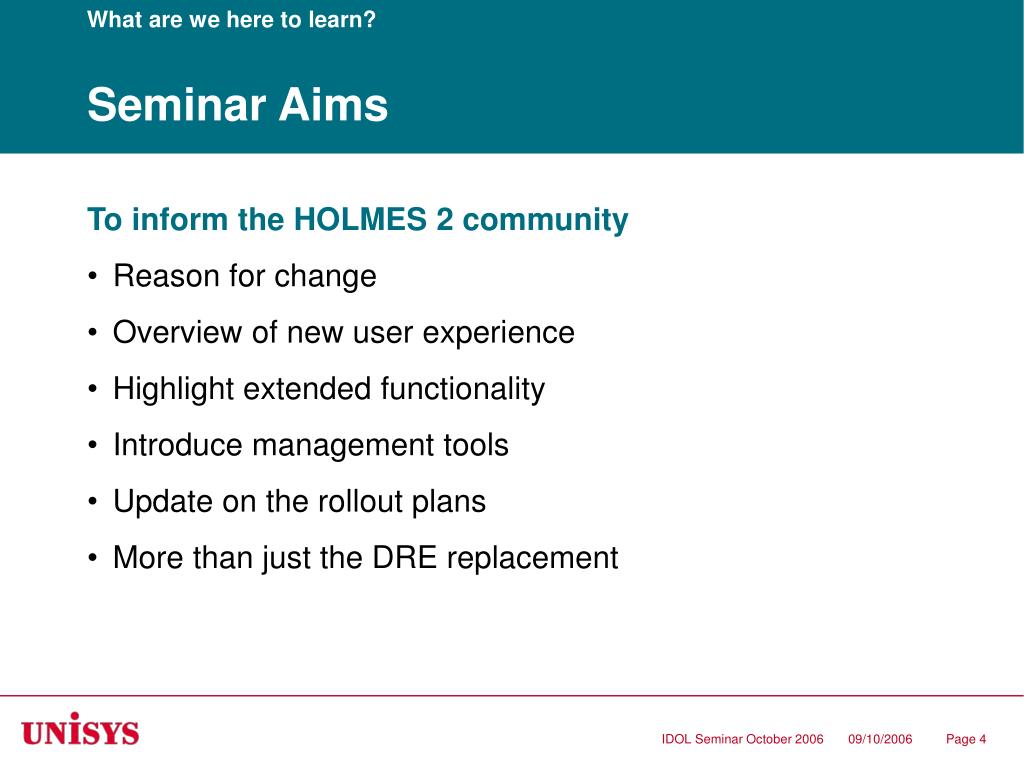 What are we here to learn?

Seminar Aims

To inform the HOLMES 2 community

• Reason for change
• Overview of new user experience
• Highlight extended functionality
• Introduce management tools
• Update on the rollout plans
• More than just the DRE replacement

UNISYS

IDOL Seminar October 2006   09/10/2006   Page 4